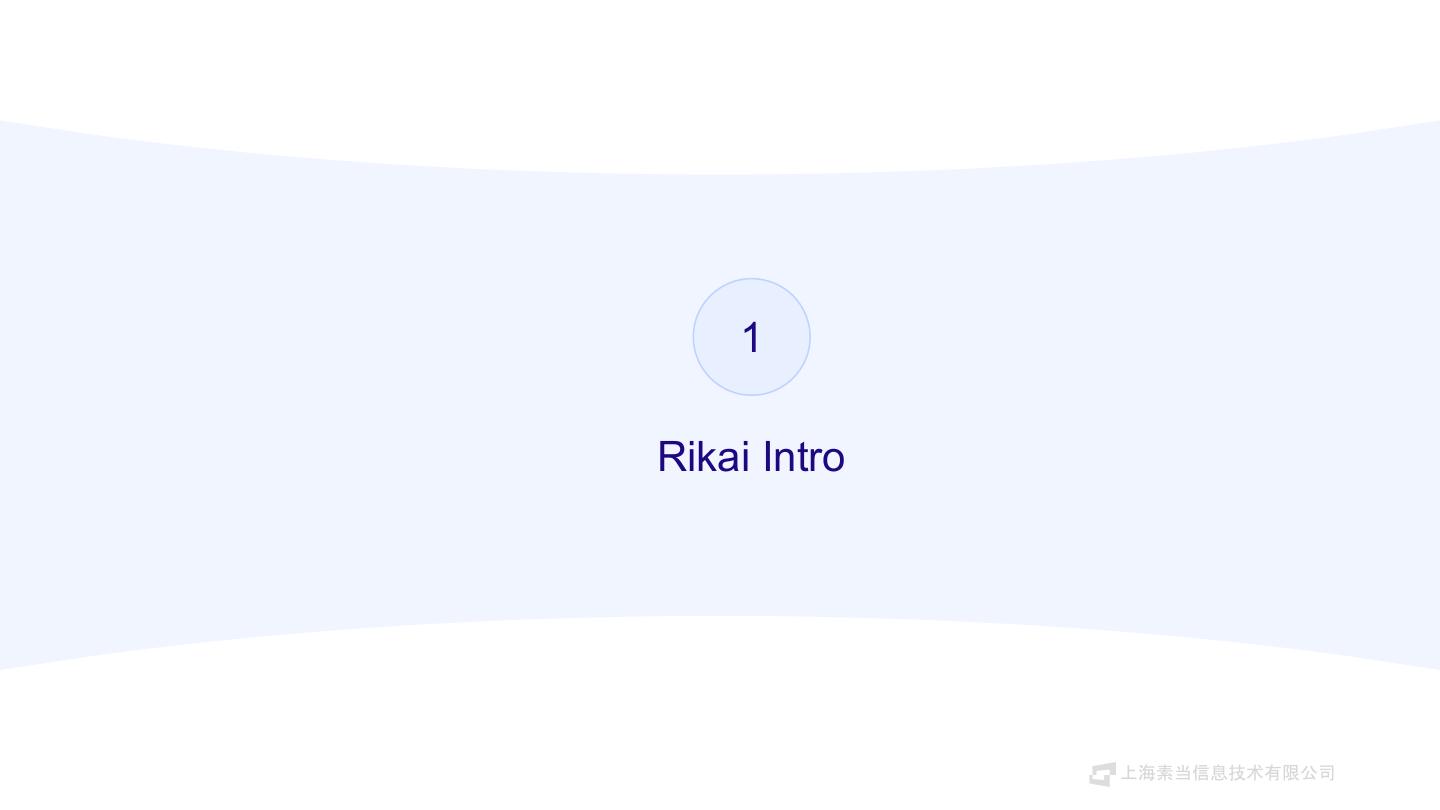 1

Rikai Intro

上海素当信息技术有限公司